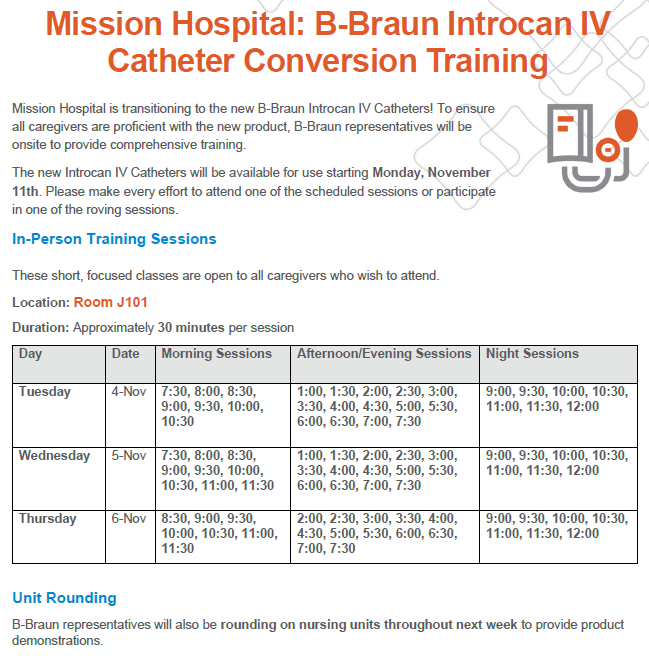 Mission Hospital: B-Braun Introcan IV Catheter Conversion Training

Mission Hospital is transitioning to the new B-Braun Introcan IV Catheters! To ensure all caregivers are proficient with the new product, B-Braun representatives will be onsite to provide comprehensive training.

The new Introcan IV Catheters will be available for use starting Monday, November 11th. Please make every effort to attend one of the scheduled sessions or participate in one of the roving sessions.

In-Person Training Sessions

These short, focused classes are open to all caregivers who wish to attend.

Location: Room J101

Duration: Approximately 30 minutes per session

| Day | Date | Morning Sessions | Afternoon/Evening Sessions | Night Sessions |
|---|---|---|---|---|
| Tuesday | 4-Nov | 7:30, 8:00, 8:30, 9:00, 9:30, 10:00, 10:30 | 1:00, 1:30, 2:00, 2:30, 3:00, 3:30, 4:00, 4:30, 5:00, 5:30, 6:00, 6:30, 7:00, 7:30 | 9:00, 9:30, 10:00, 10:30, 11:00, 11:30, 12:00 |
| Wednesday | 5-Nov | 7:30, 8:00, 8:30, 9:00, 9:30, 10:00, 10:30, 11:00, 11:30 | 1:00, 1:30, 2:00, 2:30, 3:00, 3:30, 4:00, 4:30, 5:00, 5:30, 6:00, 6:30, 7:00, 7:30 | 9:00, 9:30, 10:00, 10:30, 11:00, 11:30, 12:00 |
| Thursday | 6-Nov | 8:30, 9:00, 9:30, 10:00, 10:30, 11:00, 11:30 | 2:00, 2:30, 3:00, 3:30, 4:00, 4:30, 5:00, 5:30, 6:00, 6:30, 7:00, 7:30 | 9:00, 9:30, 10:00, 10:30, 11:00, 11:30, 12:00 |

Unit Rounding

B-Braun representatives will also be rounding on nursing units throughout next week to provide product demonstrations.